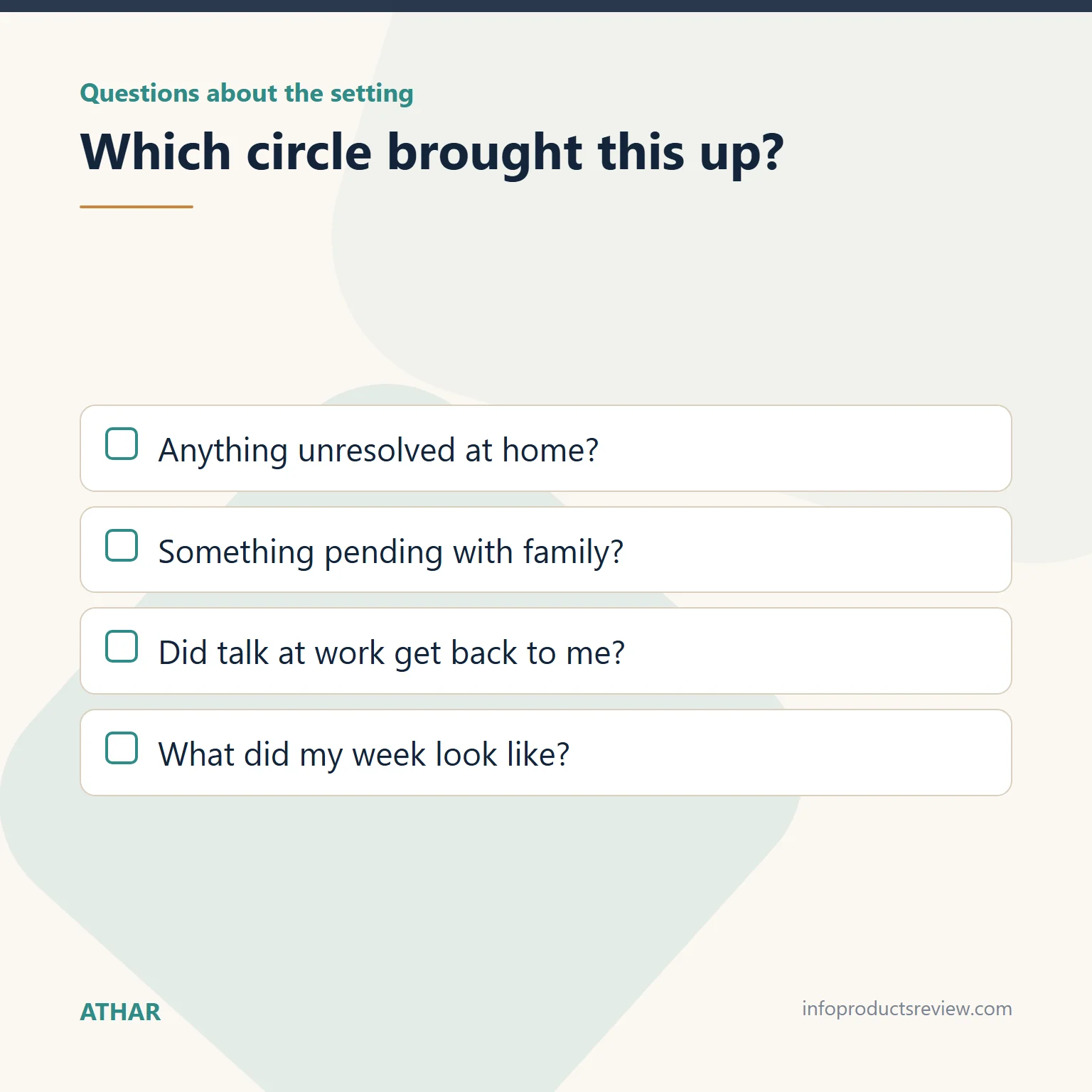 Questions about the setting

Which circle brought this up?

Anything unresolved at home?

Something pending with family?

Did talk at work get back to me?

What did my week look like?

ATHAR

infoproductsreview.com